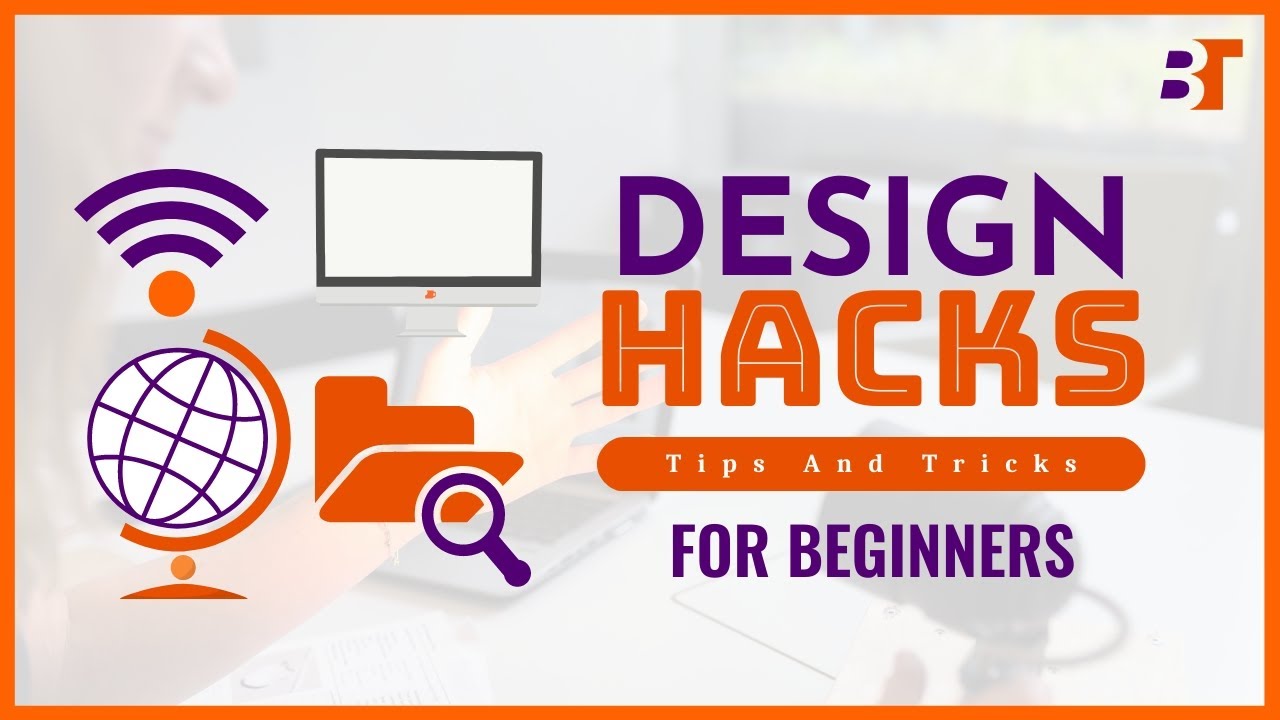 BT

DESIGN
HACKS
Tips And Tricks
FOR BEGINNERS